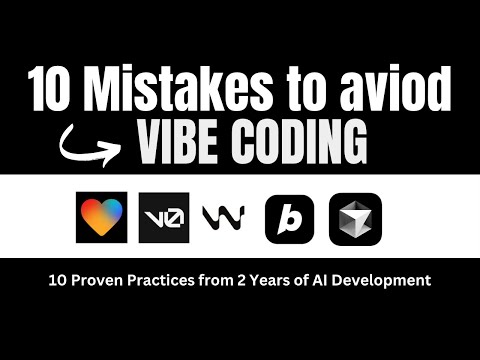 10 Mistakes to aviod
VIBE CODING

v0

b

10 Proven Practices from 2 Years of AI Development